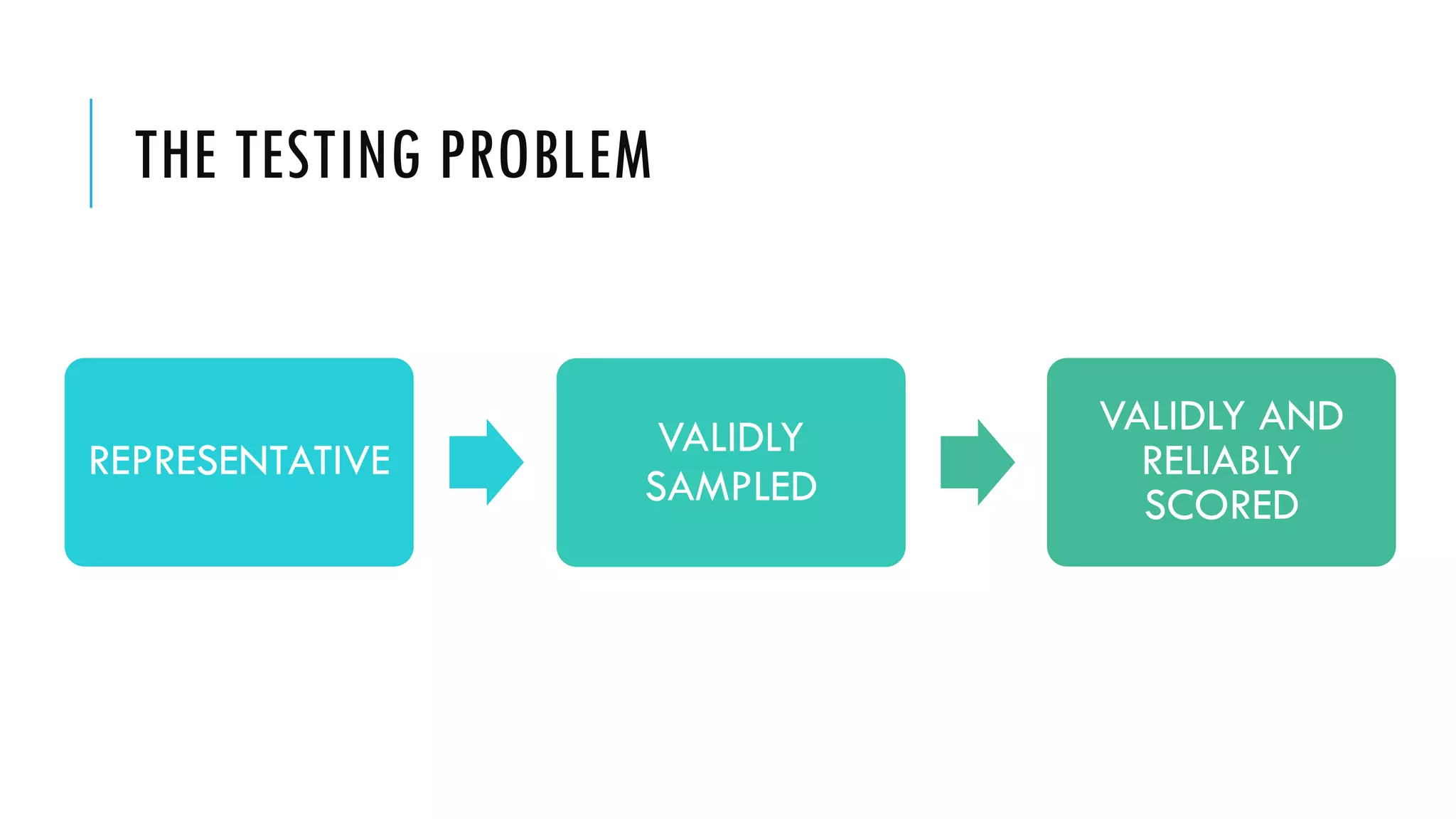 THE TESTING PROBLEM

REPRESENTATIVE

VALIDLY SAMPLED

VALIDLY AND RELIABLY SCORED